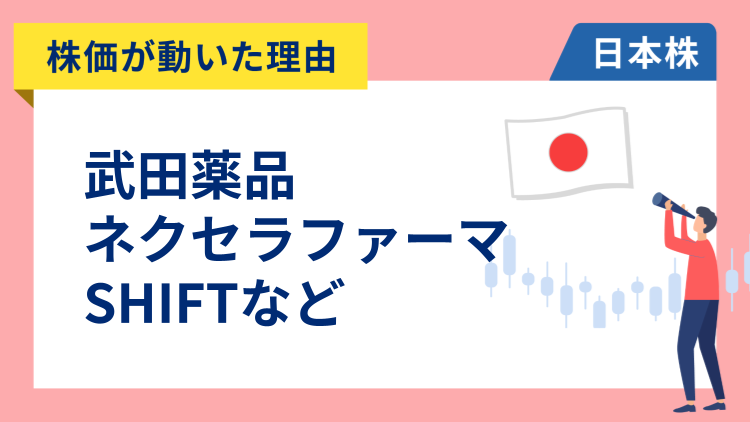 株価が動いた理由

日本株

武田薬品
ネクセラファーマ
SHIFTなど